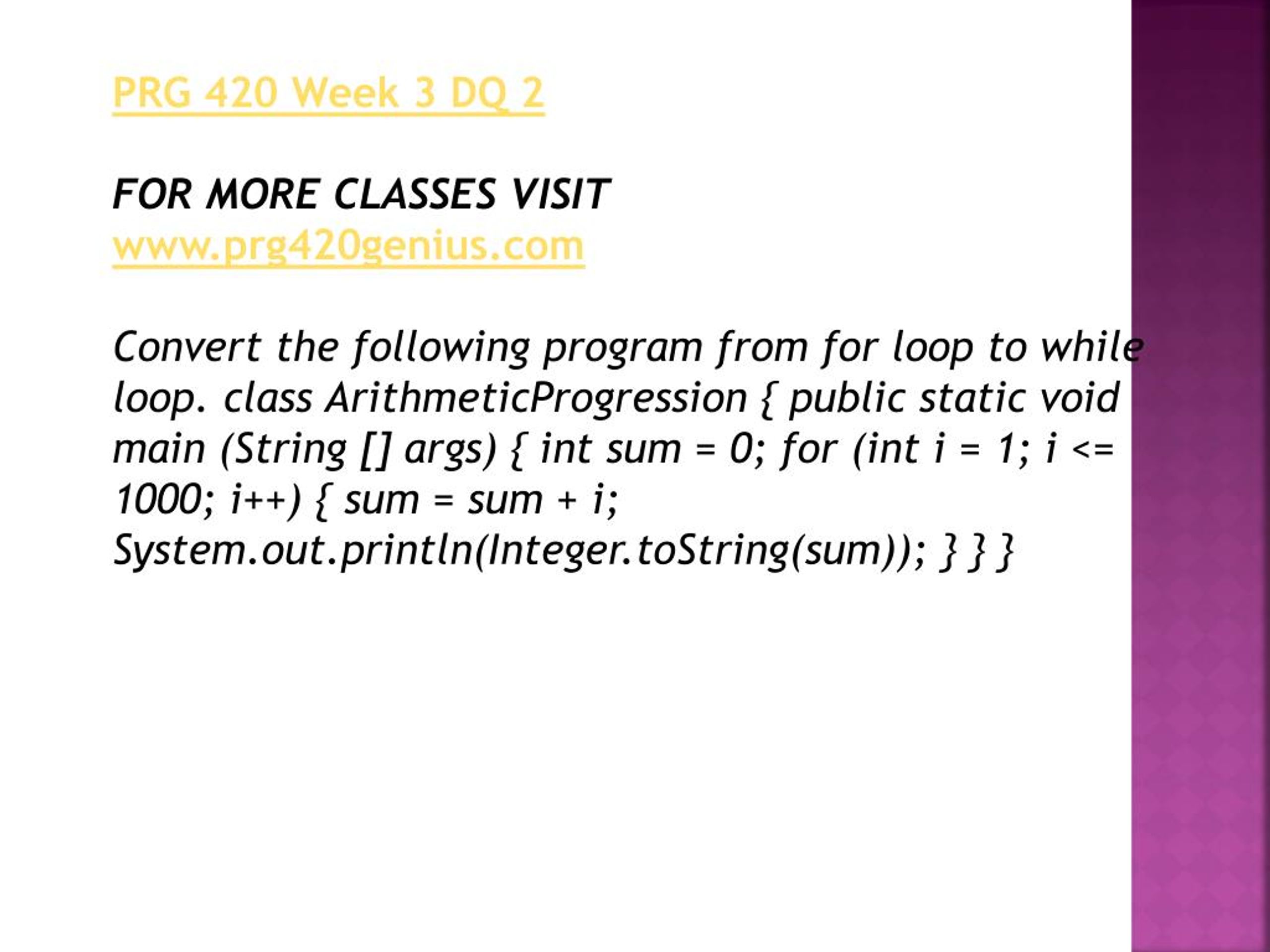 PRG 420 Week 3 DQ 2

FOR MORE CLASSES VISIT
www.prg420genius.com

Convert the following program from for loop to while loop. class ArithmeticProgression { public static void main (String [] args) { int sum = 0; for (int i = 1; i <= 1000; i++) { sum = sum + i; System.out.println(Integer.toString(sum)); } } }